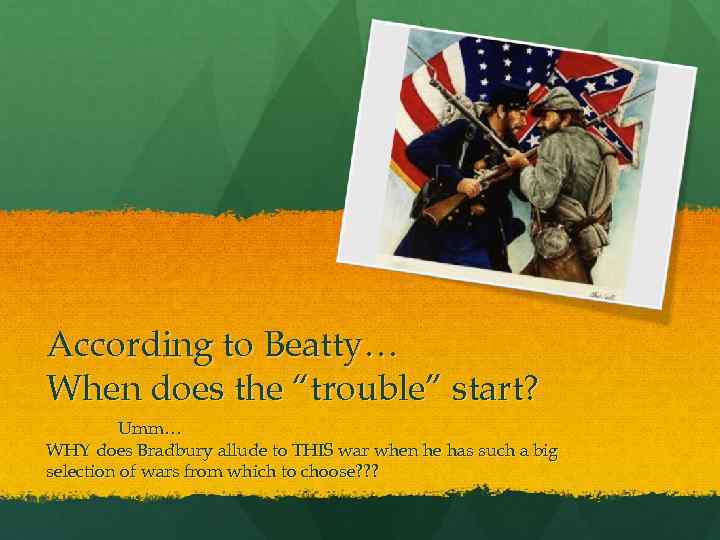 According to Beatty…
When does the "trouble" start?

Umm…
WHY does Bradbury allude to THIS war when he has such a big selection of wars from which to choose???